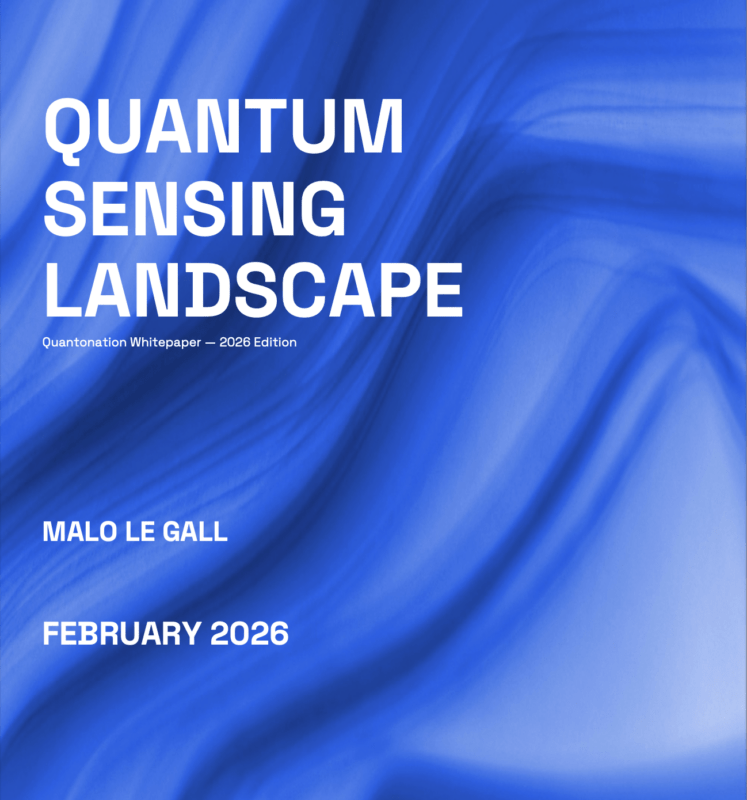 QUANTUM SENSING LANDSCAPE

Quantonation Whitepaper — 2026 Edition

MALO LE GALL

FEBRUARY 2026